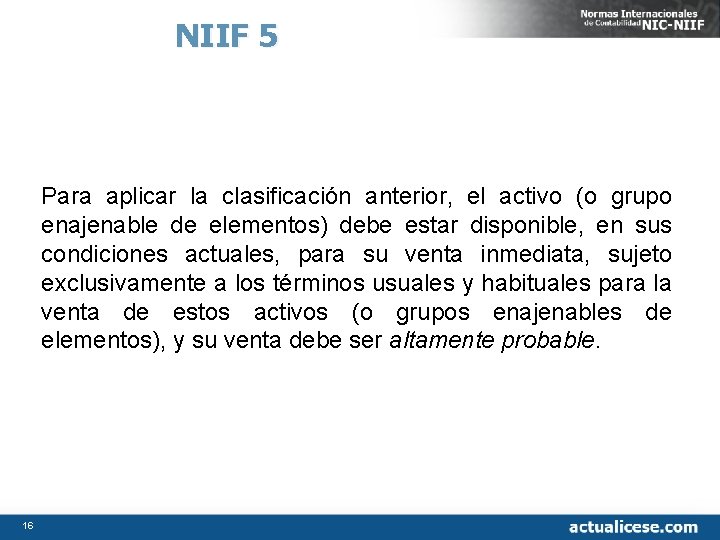 NIIF 5

Normas Internacionales de Contabilidad NIC-NIIF

Para aplicar la clasificación anterior, el activo (o grupo enajenable de elementos) debe estar disponible, en sus condiciones actuales, para su venta inmediata, sujeto exclusivamente a los términos usuales y habituales para la venta de estos activos (o grupos enajenables de elementos), y su venta debe ser altamente probable.

16

actualicese.com